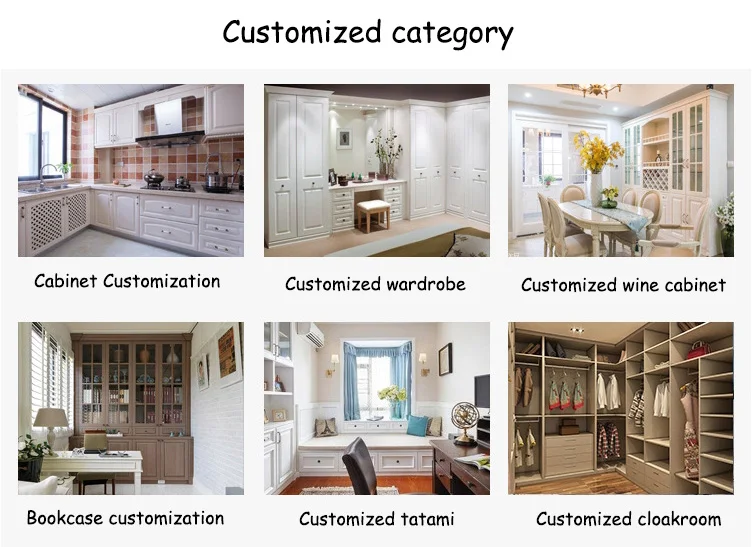 Customized category

Cabinet Customization

Customized wardrobe

Customized wine cabinet

Bookcase customization

Customized tatami

Customized cloakroom